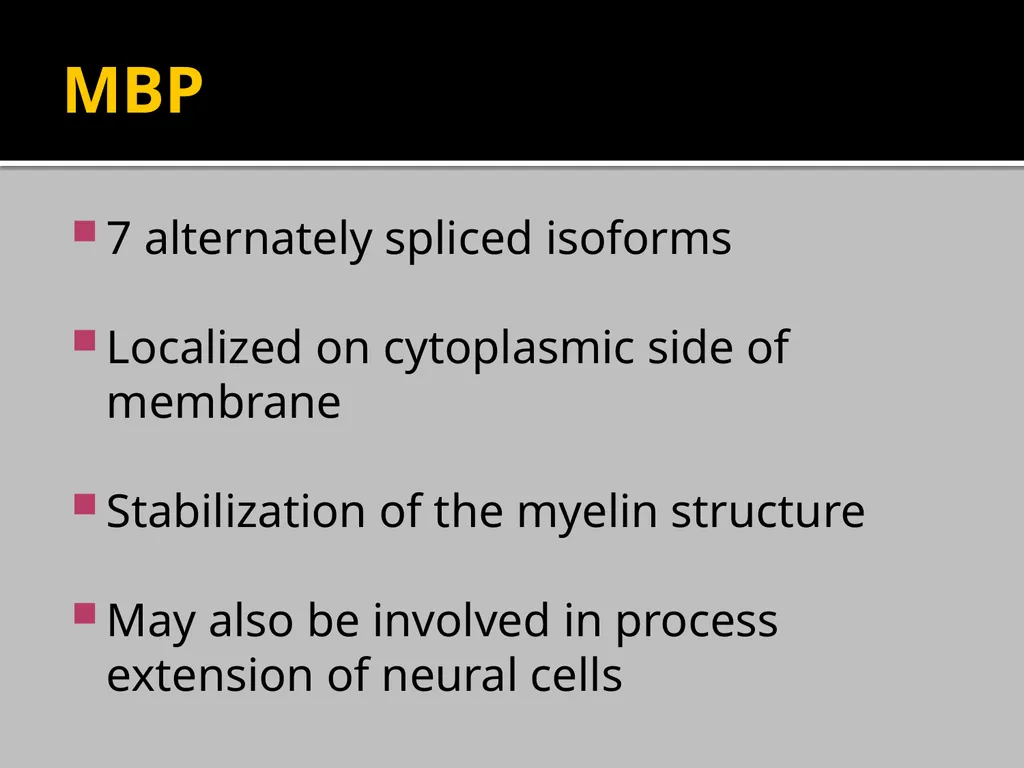 MBP

7 alternately spliced isoforms

Localized on cytoplasmic side of membrane

Stabilization of the myelin structure

May also be involved in process extension of neural cells